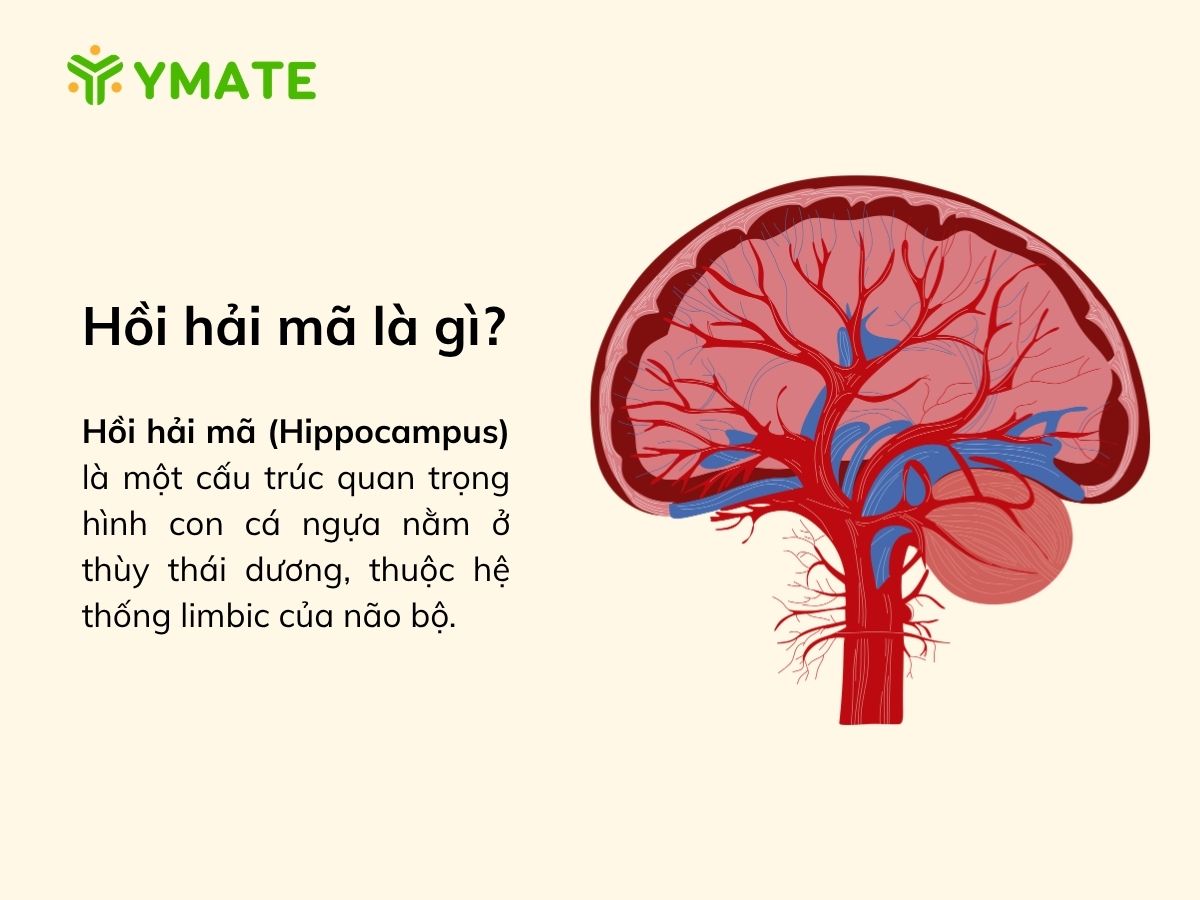 YMATE

Hồi hải mã là gì?

Hồi hải mã (Hippocampus) là một cấu trúc quan trọng hình con cá ngựa nằm ở thùy thái dương, thuộc hệ thống limbic của não bộ.